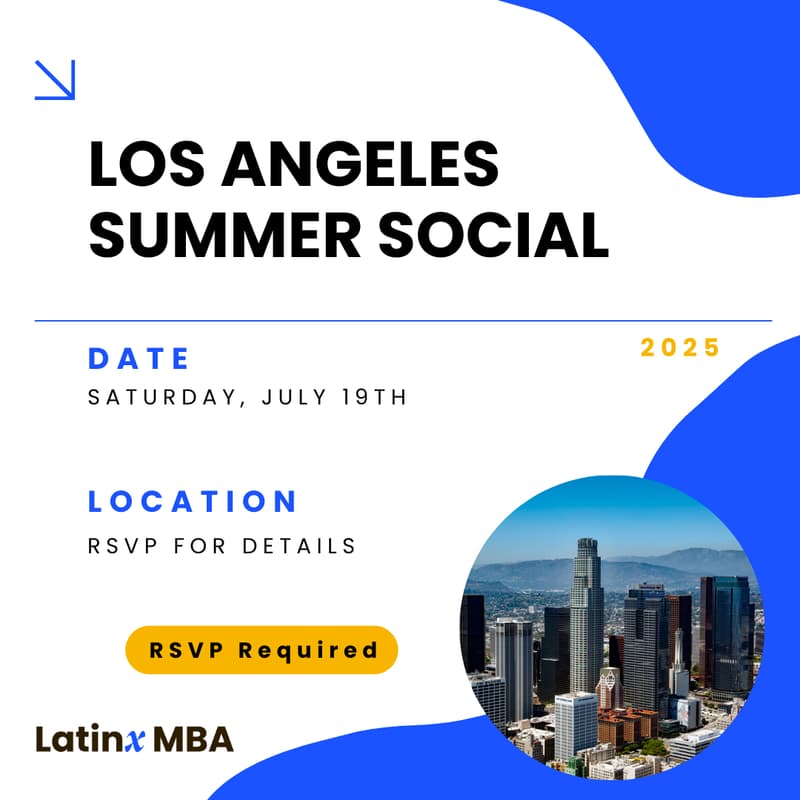 LOS ANGELES SUMMER SOCIAL

DATE

2025

SATURDAY, JULY 19TH

LOCATION

RSVP FOR DETAILS

RSVP Required

Latinx MBA